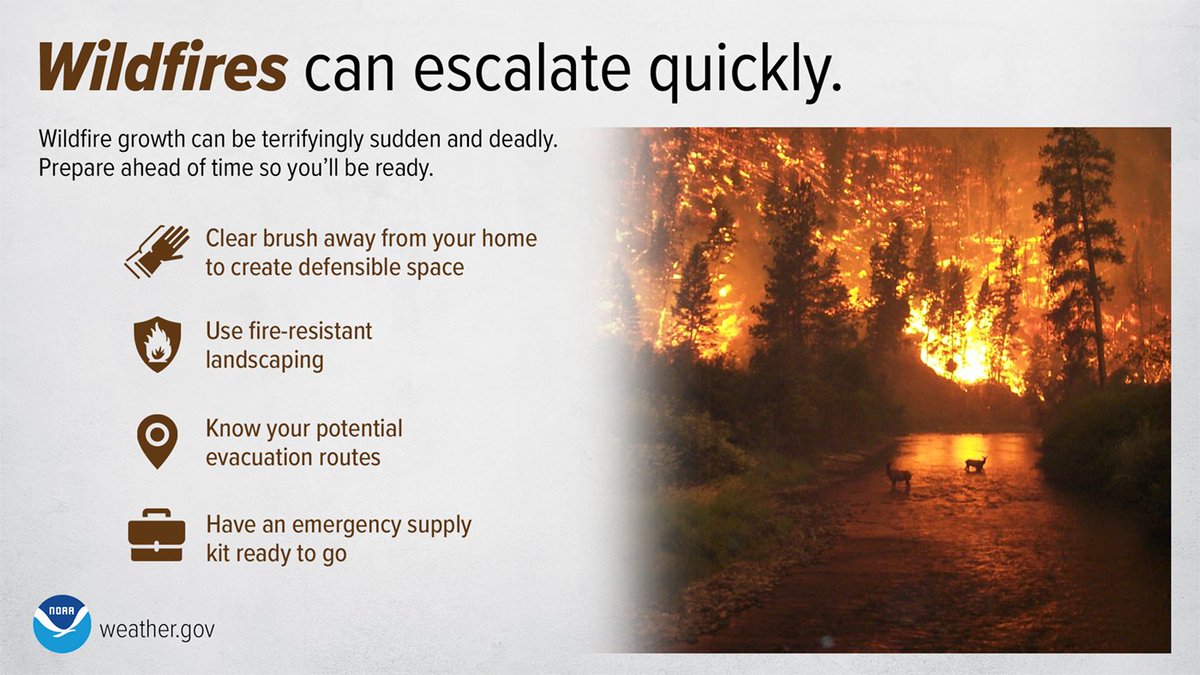 Wildfires can escalate quickly.

Wildfire growth can be terrifyingly sudden and deadly. Prepare ahead of time so you'll be ready.

Clear brush away from your home to create defensible space

Use fire-resistant landscaping

Know your potential evacuation routes

Have an emergency supply kit ready to go

NOAA

weather.gov